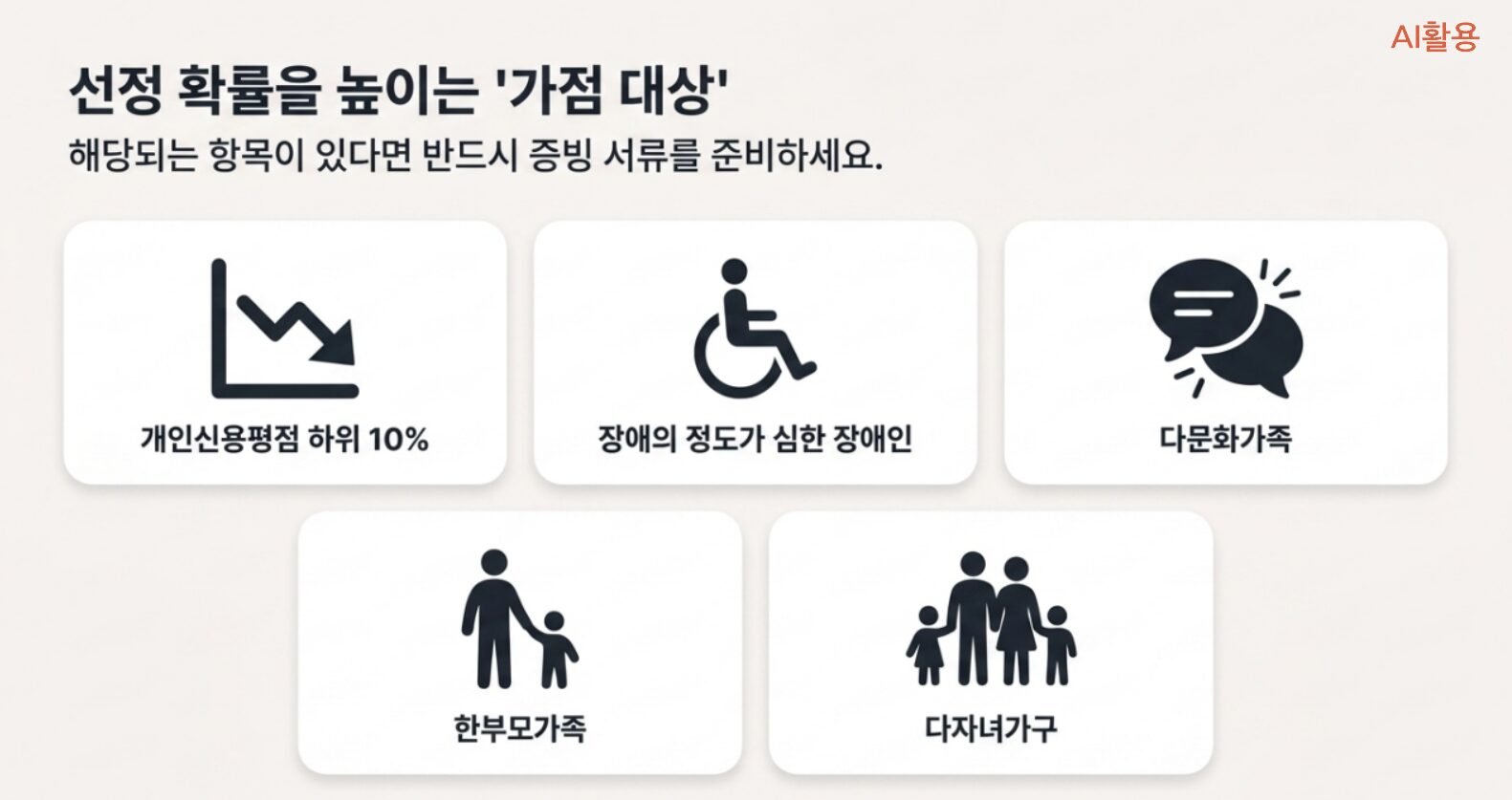 AI활용

선정 확률을 높이는 '가점 대상'

해당되는 항목이 있다면 반드시 증빙 서류를 준비하세요.

개인신용평점 하위 10%

장애의 정도가 심한 장애인

다문화가족

한부모가족

다자녀가구